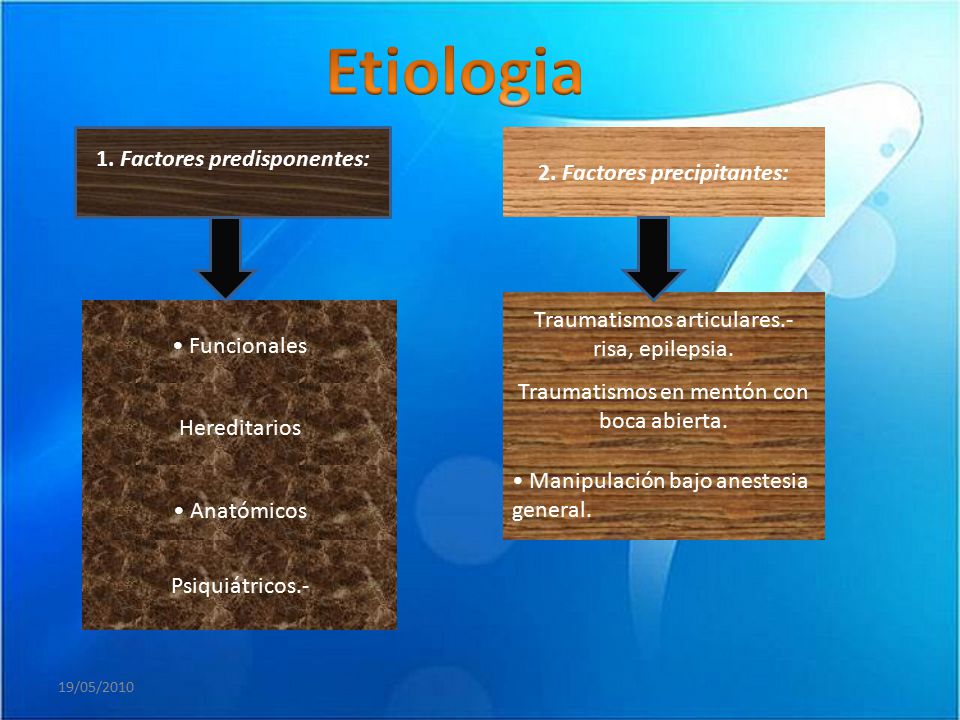 Etiologia

1. Factores predisponentes:

• Funcionales

Hereditarios

• Anatómicos

Psiquiátricos.-

2. Factores precipitantes:

Traumatismos articulares.- risa, epilepsia.

Traumatismos en mentón con boca abierta.

• Manipulación bajo anestesia general.

19/05/2010